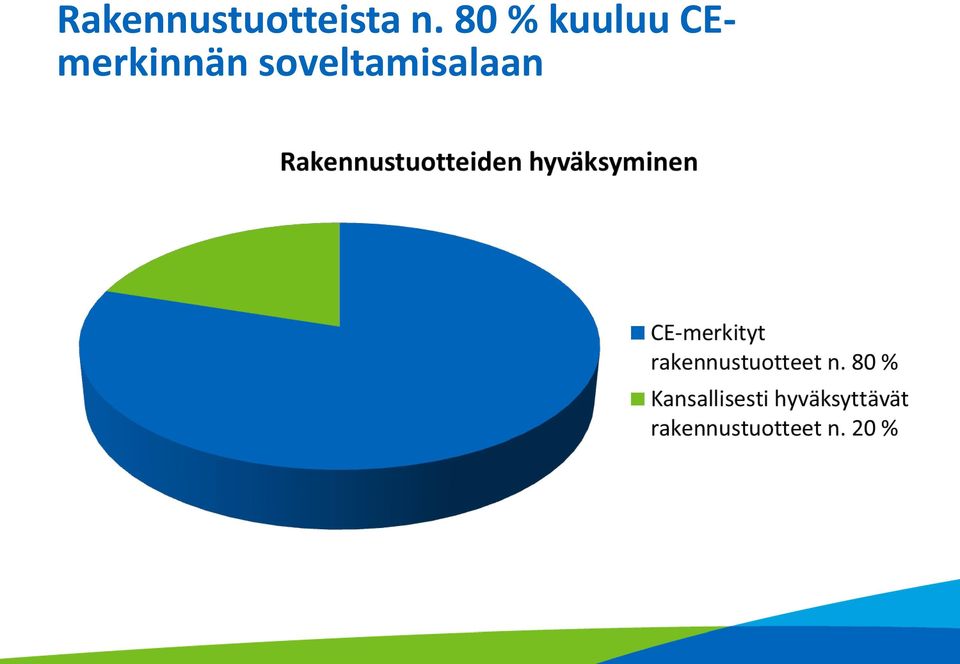 Rakennustuotteista n. 80 % kuuluu CE-merkinnän soveltamisalaan

Rakennustuotteiden hyväksyminen

CE-merkityt rakennustuotteet n. 80 %

Kansallisesti hyväksyttävät rakennustuotteet n. 20 %